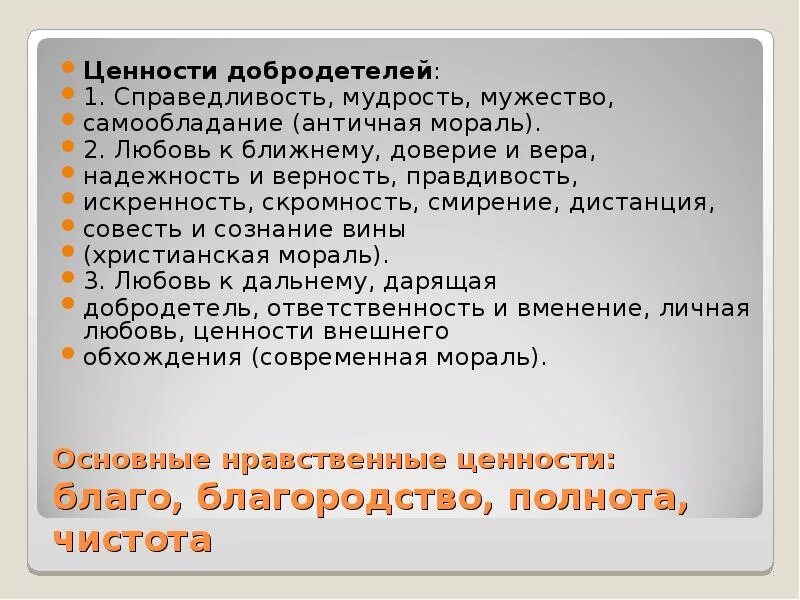 Ценности добродетелей:
1. Справедливость, мудрость, мужество,
самообладание (античная мораль).
2. Любовь к ближнему, доверие и вера,
надежность и верность, правдивость,
искренность, скромность, смирение, дистанция,
совесть и сознание вины
(христианская мораль).
3. Любовь к дальнему, дарящая
добродетель, ответственность и вменение, личная любовь, ценности внешнего
обхождения (современная мораль).

Основные нравственные ценности:
благо, благородство, полнота, чистота